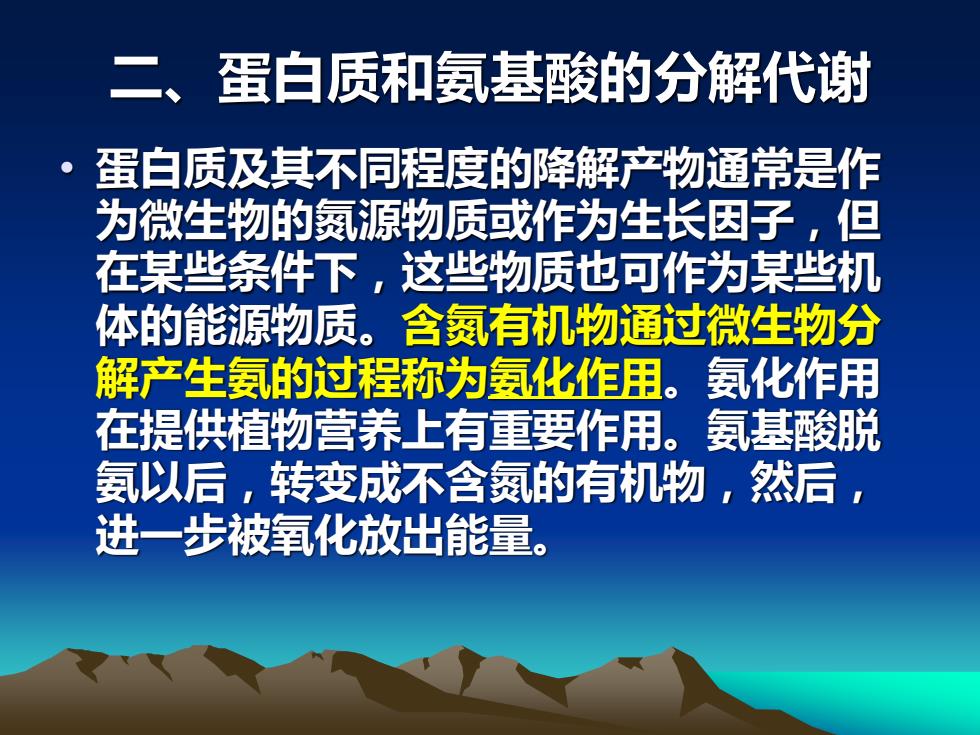 二、蛋白质和氨基酸的分解代谢

• 蛋白质及其不同程度的降解产物通常是作为微生物的氮源物质或作为生长因子，但在某些条件下，这些物质也可作为某些机体的能源物质。含氮有机物通过微生物分解产生氨的过程称为氨化作用。氨化作用在提供植物营养上有重要作用。氨基酸脱氨以后，转变成不含氮的有机物，然后，进一步被氧化放出能量。